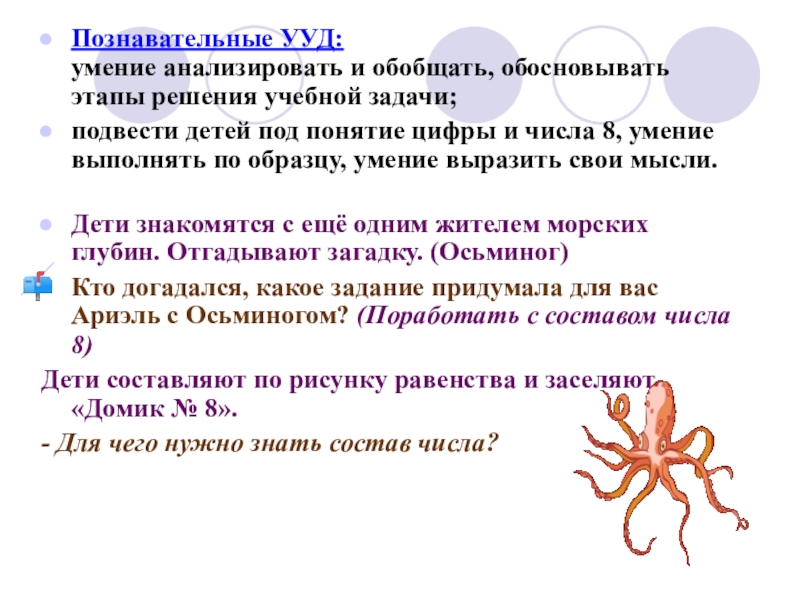 Познавательные УУД:
умение анализировать и обобщать, обосновывать этапы решения учебной задачи;

подвести детей под понятие цифры и числа 8, умение выполнять по образцу, умение выразить свои мысли.

Дети знакомятся с ещё одним жителем морских глубин. Отгадывают загадку. (Осьминог)

Кто догадался, какое задание придумала для вас Ариэль с Осьминогом? (Поработать с составом числа 8)

Дети составляют по рисунку равенства и заселяют «Домик № 8».

- Для чего нужно знать состав числа?